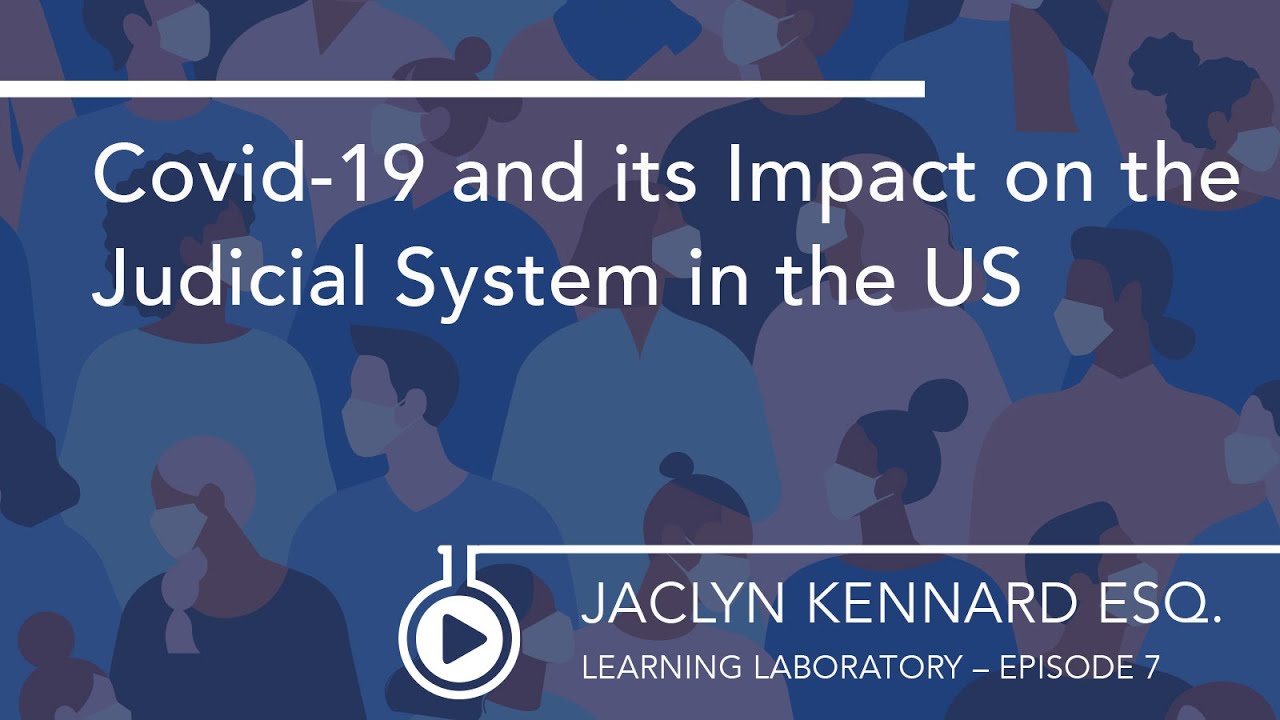 Covid-19 and its Impact on the Judicial System in the US

JACLYN KENNARD ESQ.
LEARNING LABORATORY – EPISODE 7